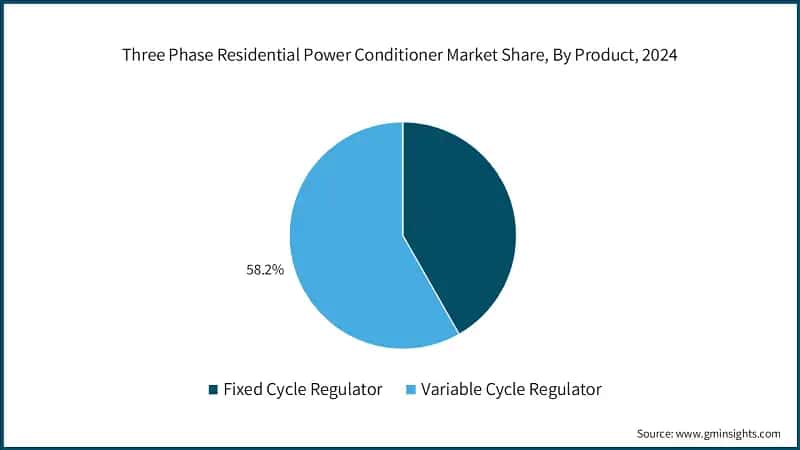 Three Phase Residential Power Conditioner Market Share, By Product, 2024

58.2%

Fixed Cycle Regulator Variable Cycle Regulator

Source: www.gminsights.com